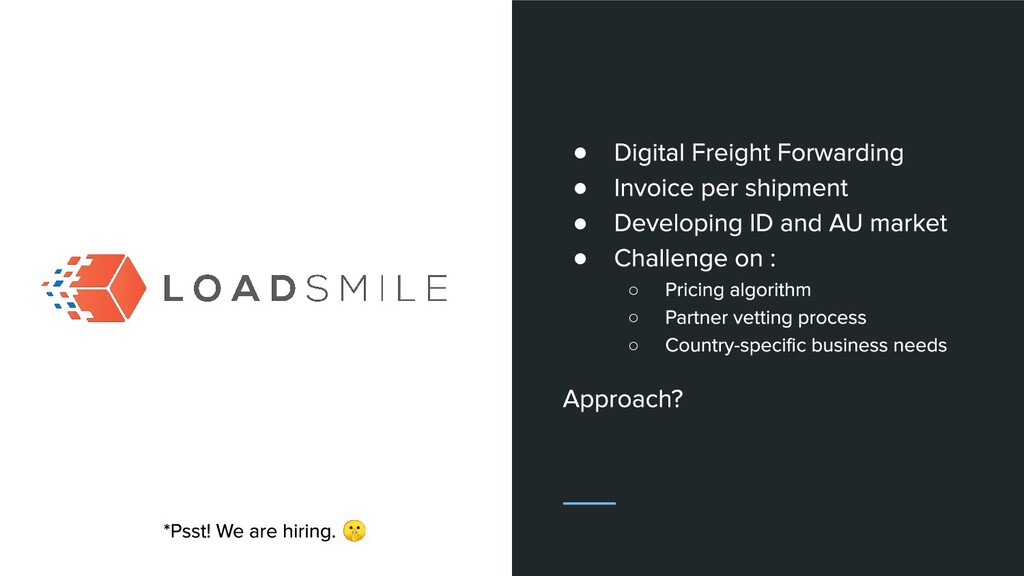 LOADSMILE

*Psst! We are hiring. 🤫

● Digital Freight Forwarding
● Invoice per shipment
● Developing ID and AU market
● Challenge on :
○ Pricing algorithm
○ Partner vetting process
○ Country-specific business needs

Approach?